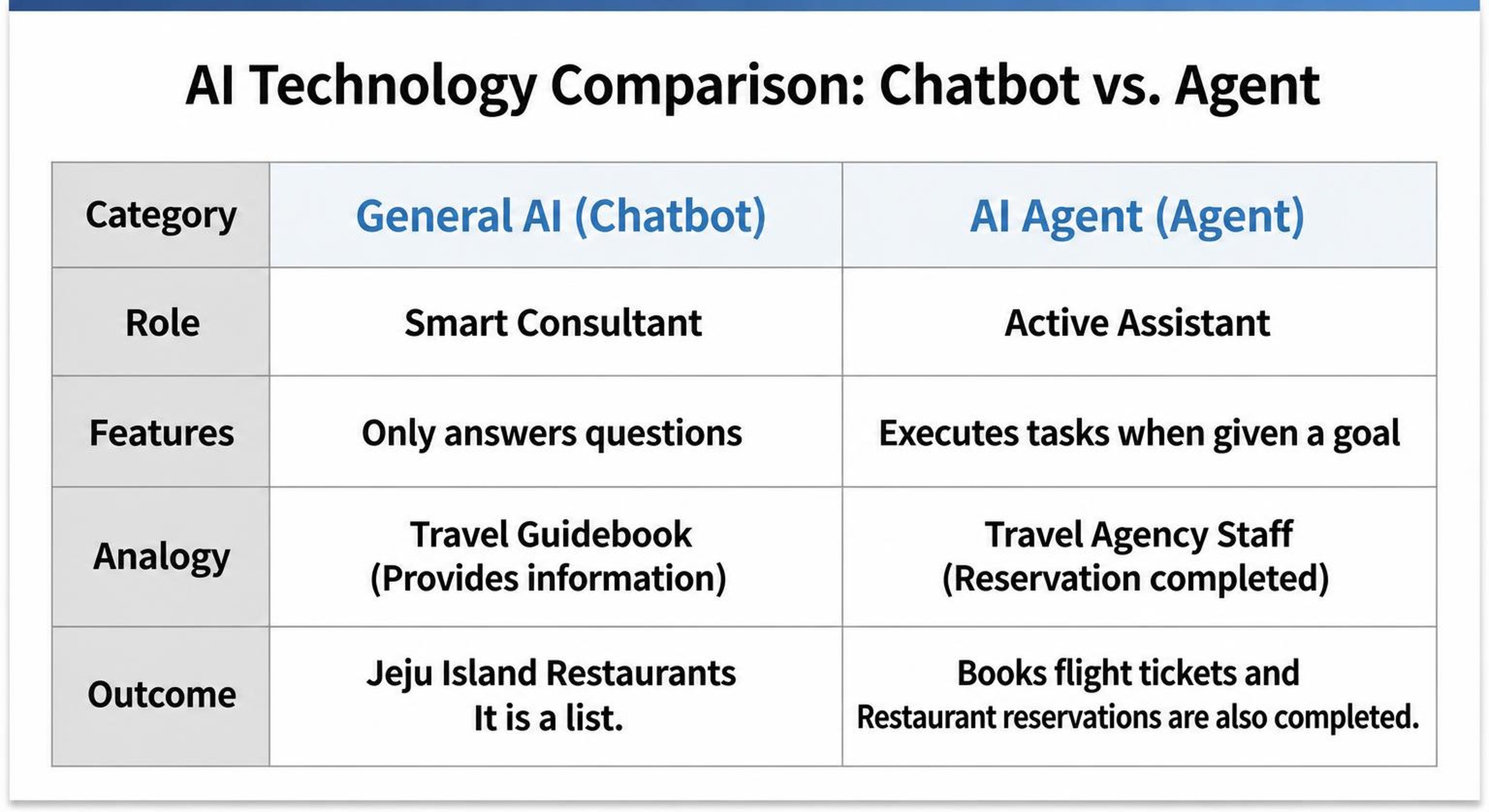 AI Technology Comparison: Chatbot vs. Agent

| Category | General AI (Chatbot) | AI Agent (Agent) |
|---|---|---|
| Role | Smart Consultant | Active Assistant |
| Features | Only answers questions | Executes tasks when given a goal |
| Analogy | Travel Guidebook (Provides information) | Travel Agency Staff (Reservation completed) |
| Outcome | Jeju Island Restaurants It is a list. | Books flight tickets and Restaurant reservations are also completed. |